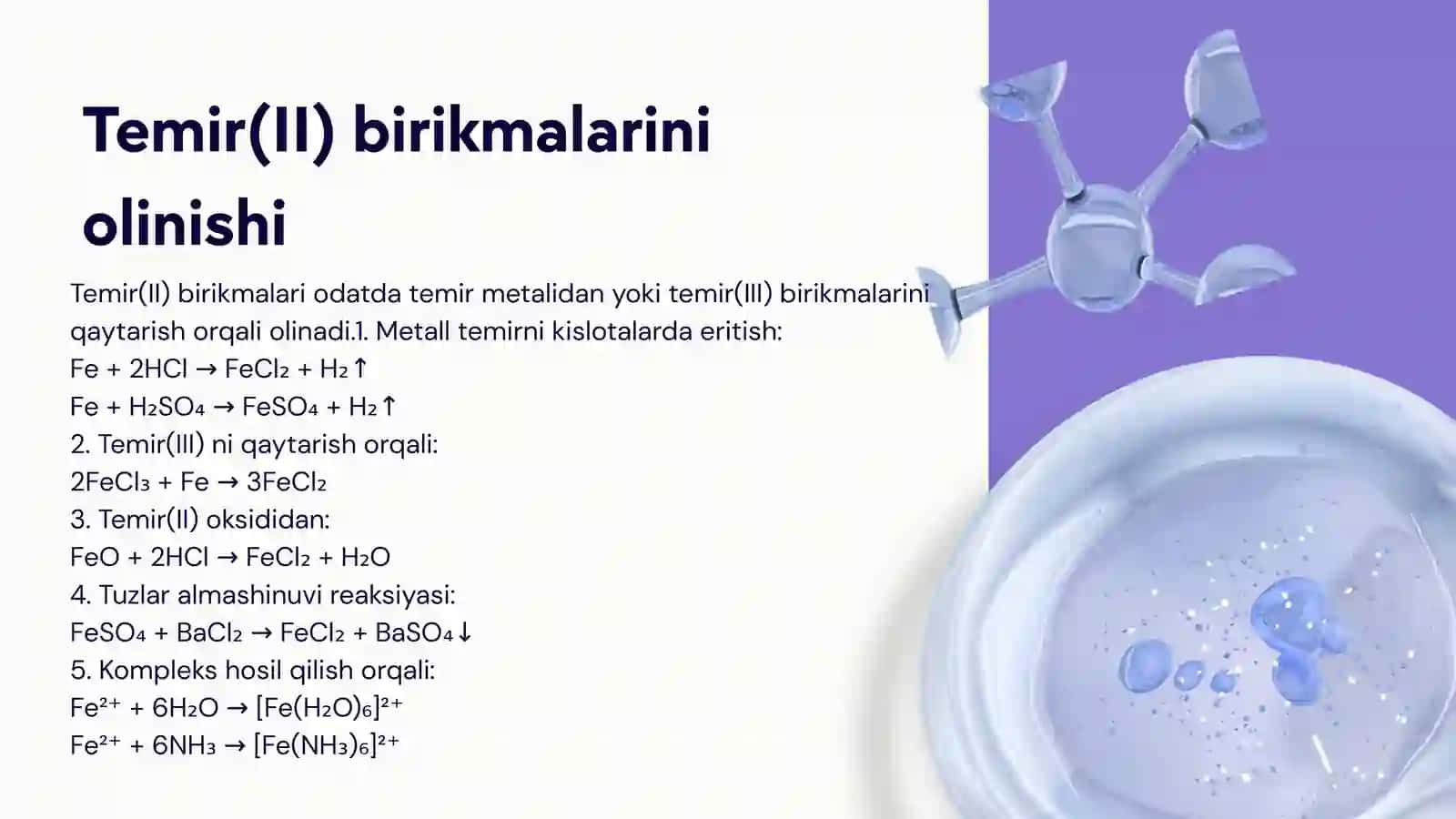 Temir(II) birikmalarini olinishi

Temir(II) birikmalari odatda temir metalidan yoki temir(III) birikmalarini qaytarish orqali olinadi.1. Metall temirni kislotalarda eritish:
$Fe + 2HCl \rightarrow FeCl_2 + H_2\uparrow$
$Fe + H_2SO_4 \rightarrow FeSO_4 + H_2\uparrow$
2. Temir(III) ni qaytarish orqali:
$2FeCl_3 + Fe \rightarrow 3FeCl_2$
3. Temir(II) oksididan:
$FeO + 2HCl \rightarrow FeCl_2 + H_2O$
4. Tuzlar almashinuvi reaksiyasi:
$FeSO_4 + BaCl_2 \rightarrow FeCl_2 + BaSO_4\downarrow$
5. Kompleks hosil qilish orqali:
$Fe^{2+} + 6H_2O \rightarrow [Fe(H_2O)_6]^{2+}$
$Fe^{2+} + 6NH_3 \rightarrow [Fe(NH_3)_6]^{2+}$